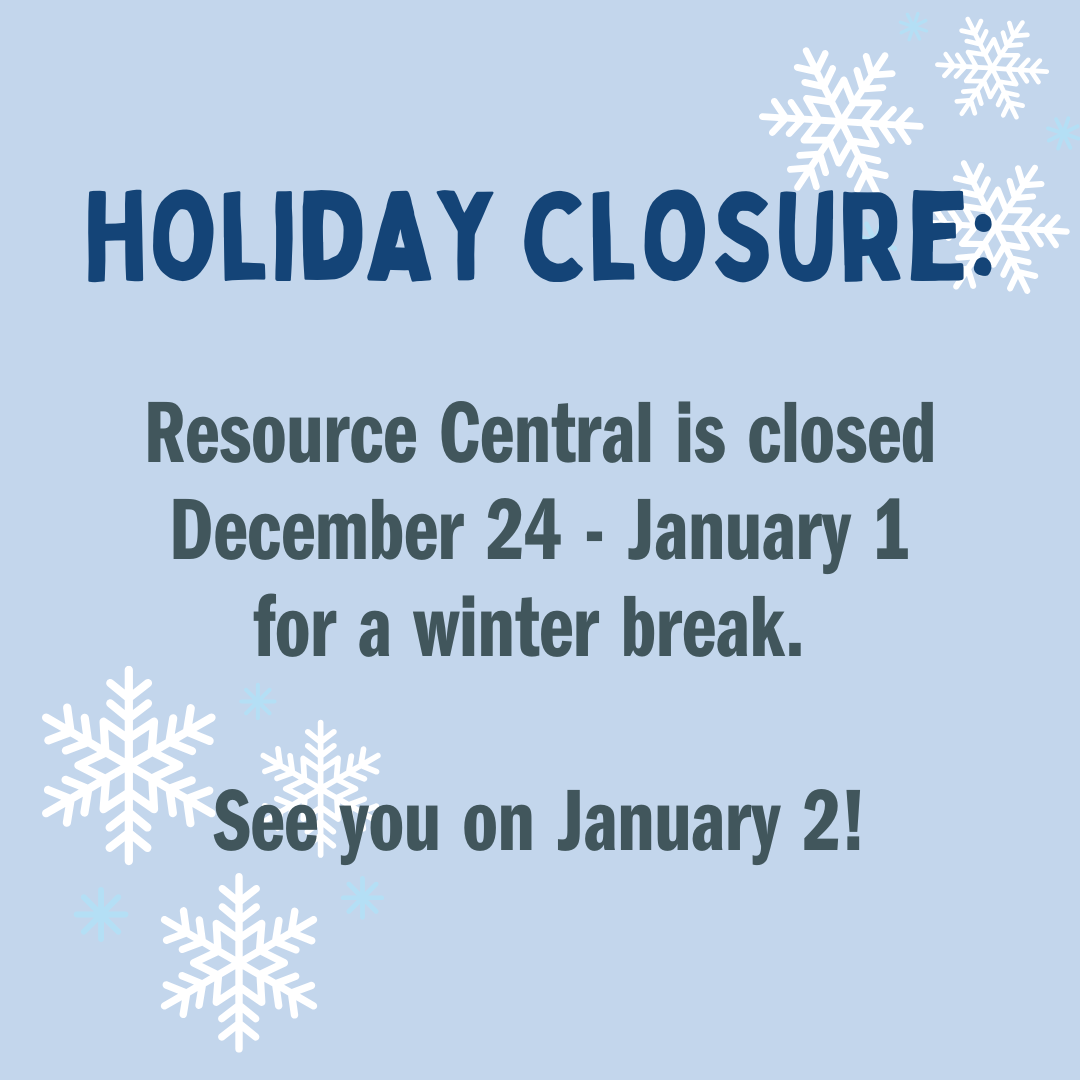 HOLIDAY CLOSURE:

Resource Central is closed December 24 - January 1 for a winter break.

See you on January 2!